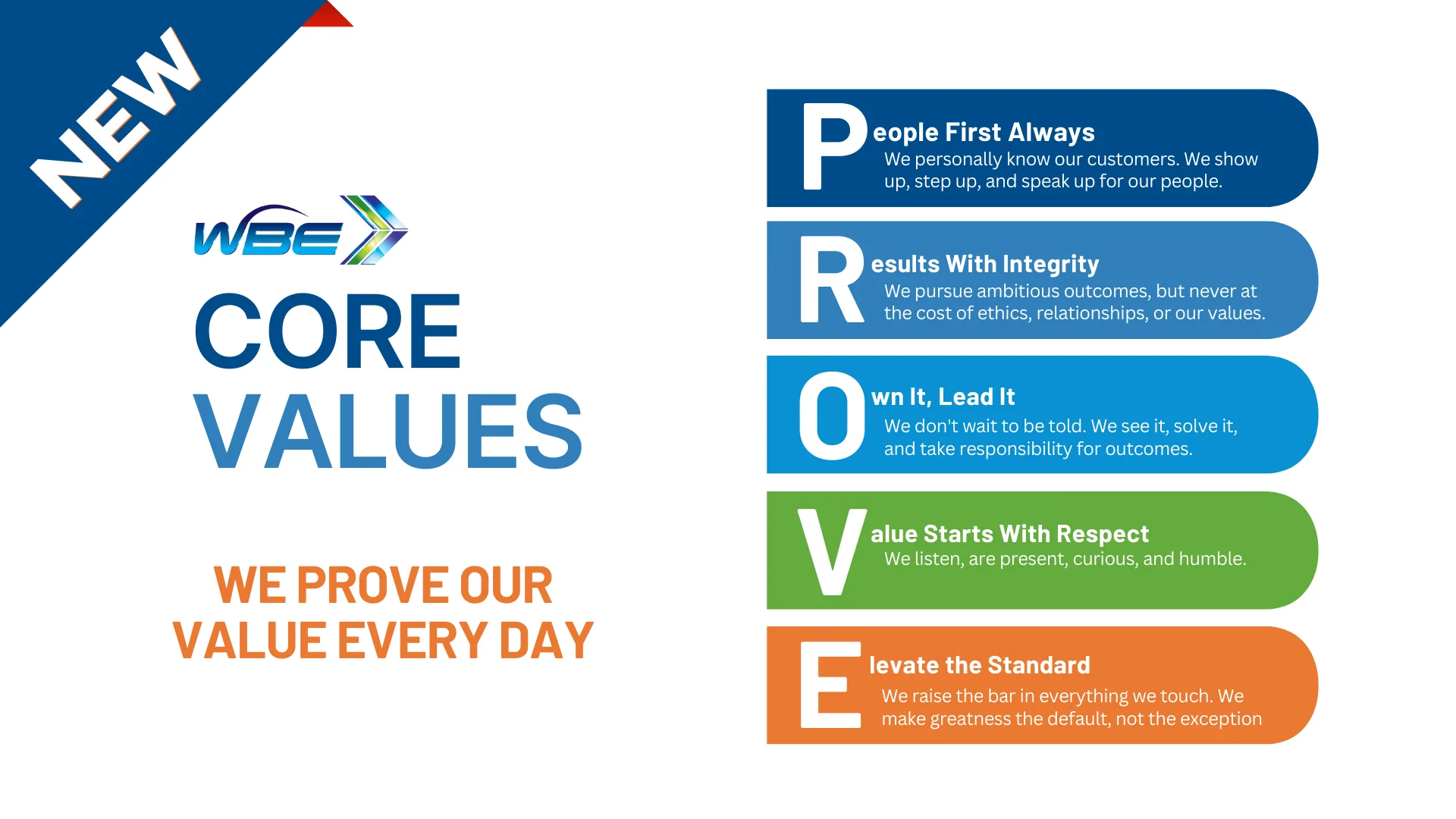 NEW

WBE

CORE VALUES

WE PROVE OUR VALUE EVERY DAY

People First Always
We personally know our customers. We show up, step up, and speak up for our people.

Results With Integrity
We pursue ambitious outcomes, but never at the cost of ethics, relationships, or our values.

Own It, Lead It
We don't wait to be told. We see it, solve it, and take responsibility for outcomes.

Value Starts With Respect
We listen, are present, curious, and humble.

Elevate the Standard
We raise the bar in everything we touch. We make greatness the default, not the exception